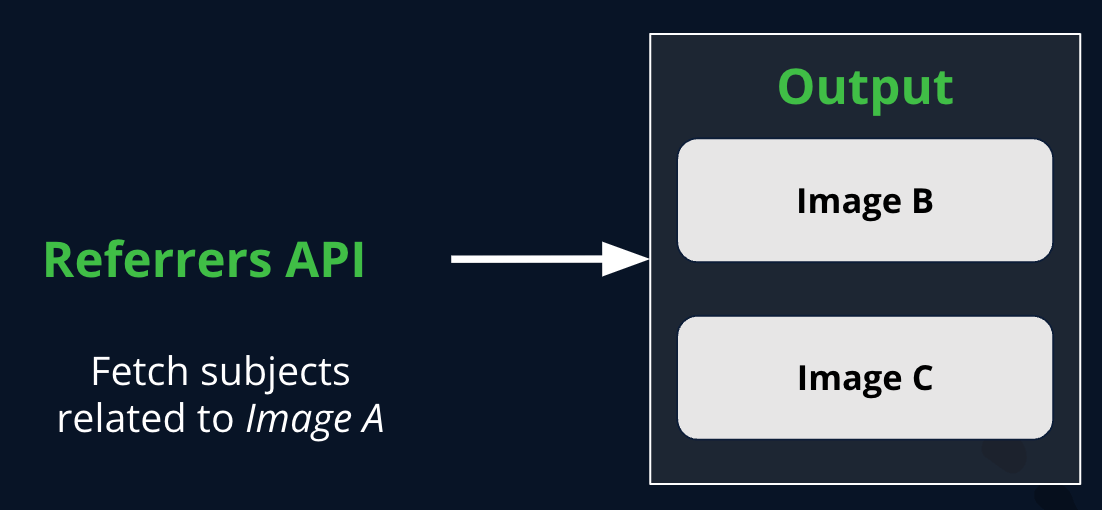 Referrers API

Fetch subjects related to Image A

Output

Image B

Image C